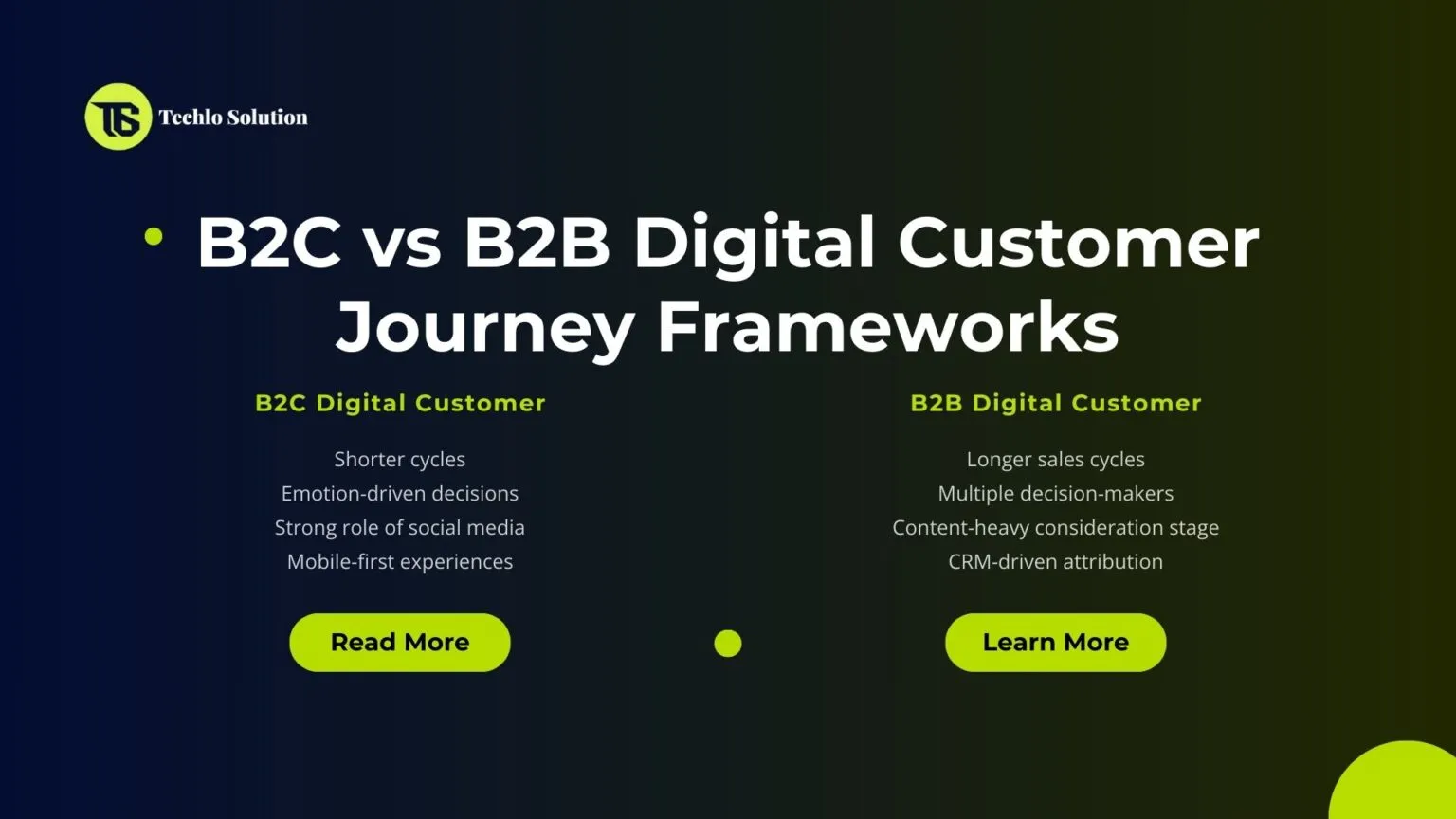 TS Techlo Solution

B2C vs B2B Digital Customer Journey Frameworks

B2C Digital Customer

Shorter cycles
Emotion-driven decisions
Strong role of social media
Mobile-first experiences

Read More

B2B Digital Customer

Longer sales cycles
Multiple decision-makers
Content-heavy consideration stage
CRM-driven attribution

Learn More